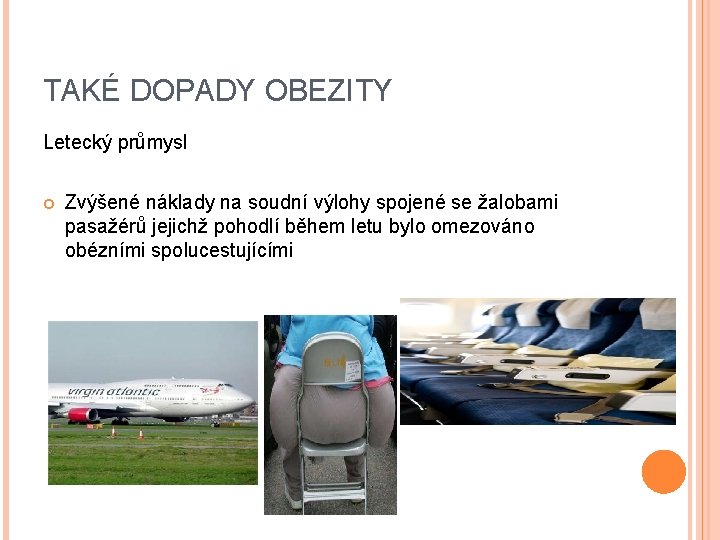 TAKÉ DOPADY OBEZITY

Letecký průmysl

Zvýšené náklady na soudní výlohy spojené se žalobami pasažérů jejichž pohodlí během letu bylo omezováno obézními spolucestujícími

virgin atlantic